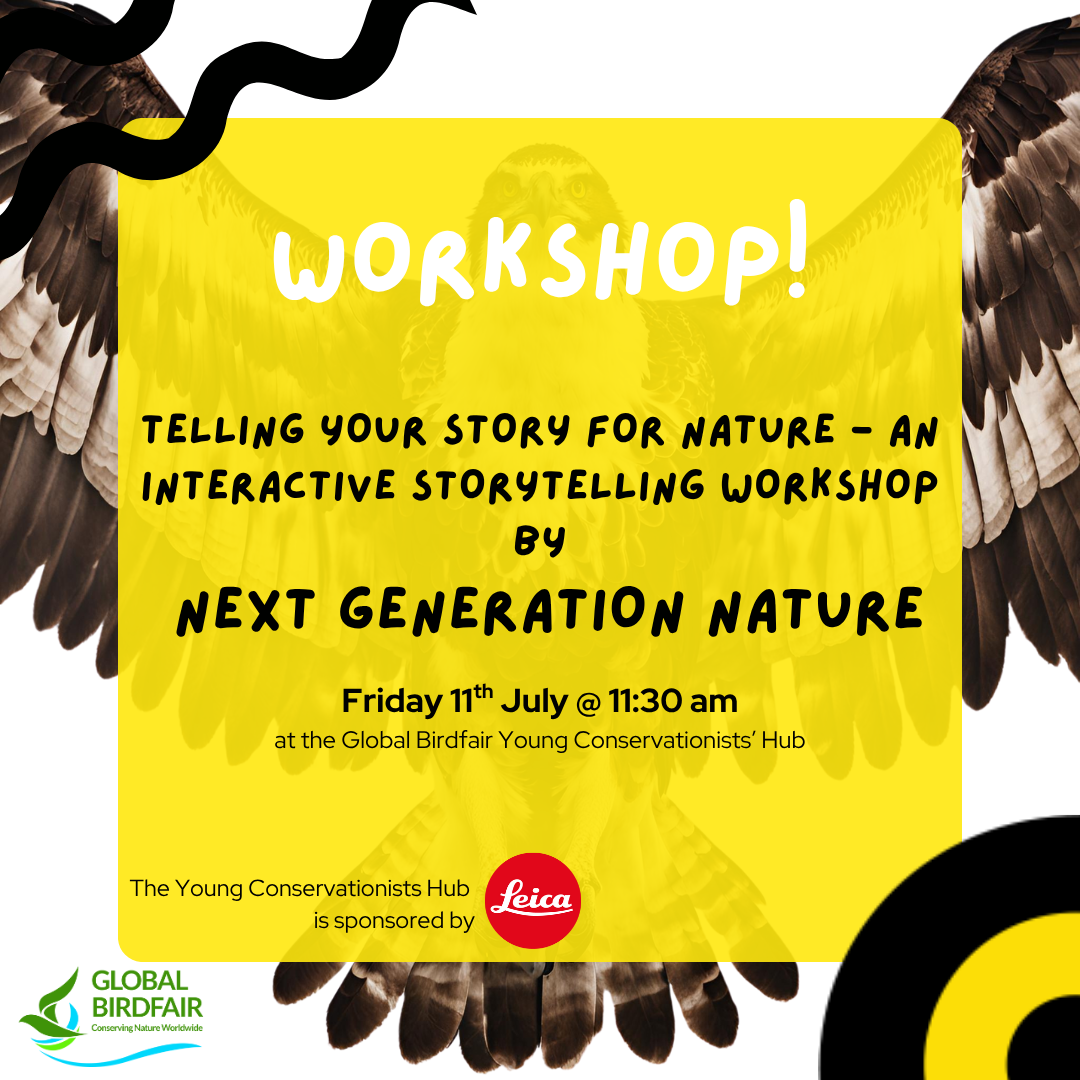 WORKSHOP!

TELLING YOUR STORY FOR NATURE - AN INTERACTIVE STORYTELLING WORKSHOP BY

NEXT GENERATION NATURE

Friday 11$^{th}$ July @ 11:30 am
at the Global Birdfair Young Conservationists' Hub

The Young Conservationists Hub is sponsored by Leica

GLOBAL BIRDFAIR
Conserving Nature Worldwide